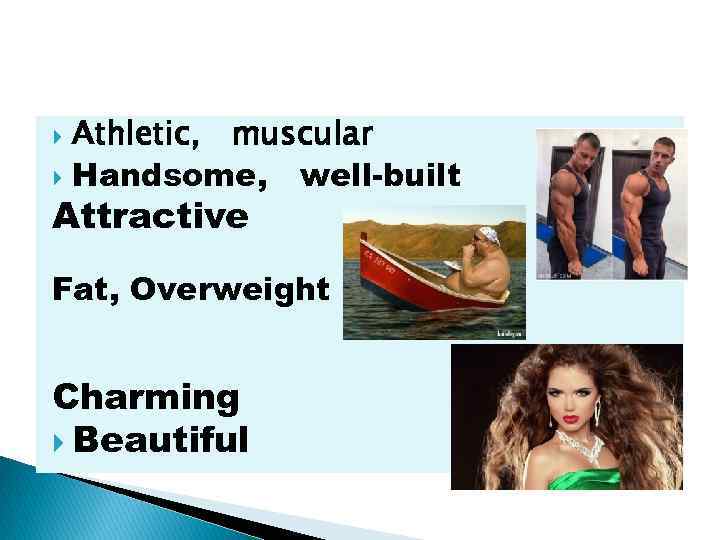 Athletic, muscular

Handsome, well-built

Attractive

Fat, Overweight

Charming

Beautiful